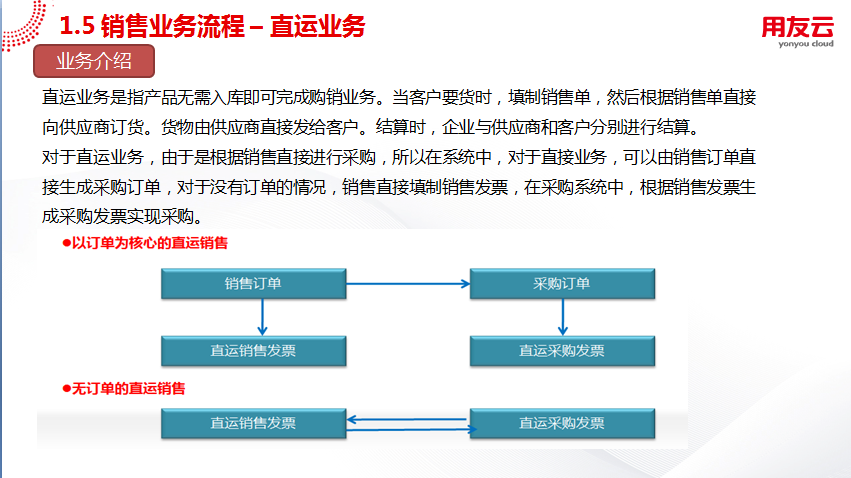 1.5 销售业务流程 – 直运业务

用友云
yonyou cloud

业务介绍

直运业务是指产品无需入库即可完成购销业务。当客户要货时，填制销售单，然后根据销售单直接向供应商订货。货物由供应商直接发给客户。结算时，企业与供应商和客户分别进行结算。

对于直运业务，由于是根据销售直接进行采购，所以在系统中，对于直接业务，可以由销售订单直接生成采购订单，对于没有订单的情况，销售直接填制销售发票，在采购系统中，根据销售发票生成采购发票实现采购。

●以订单为核心的直运销售

销售订单

采购订单

直运销售发票

直运采购发票

●无订单的直运销售

直运销售发票

直运采购发票